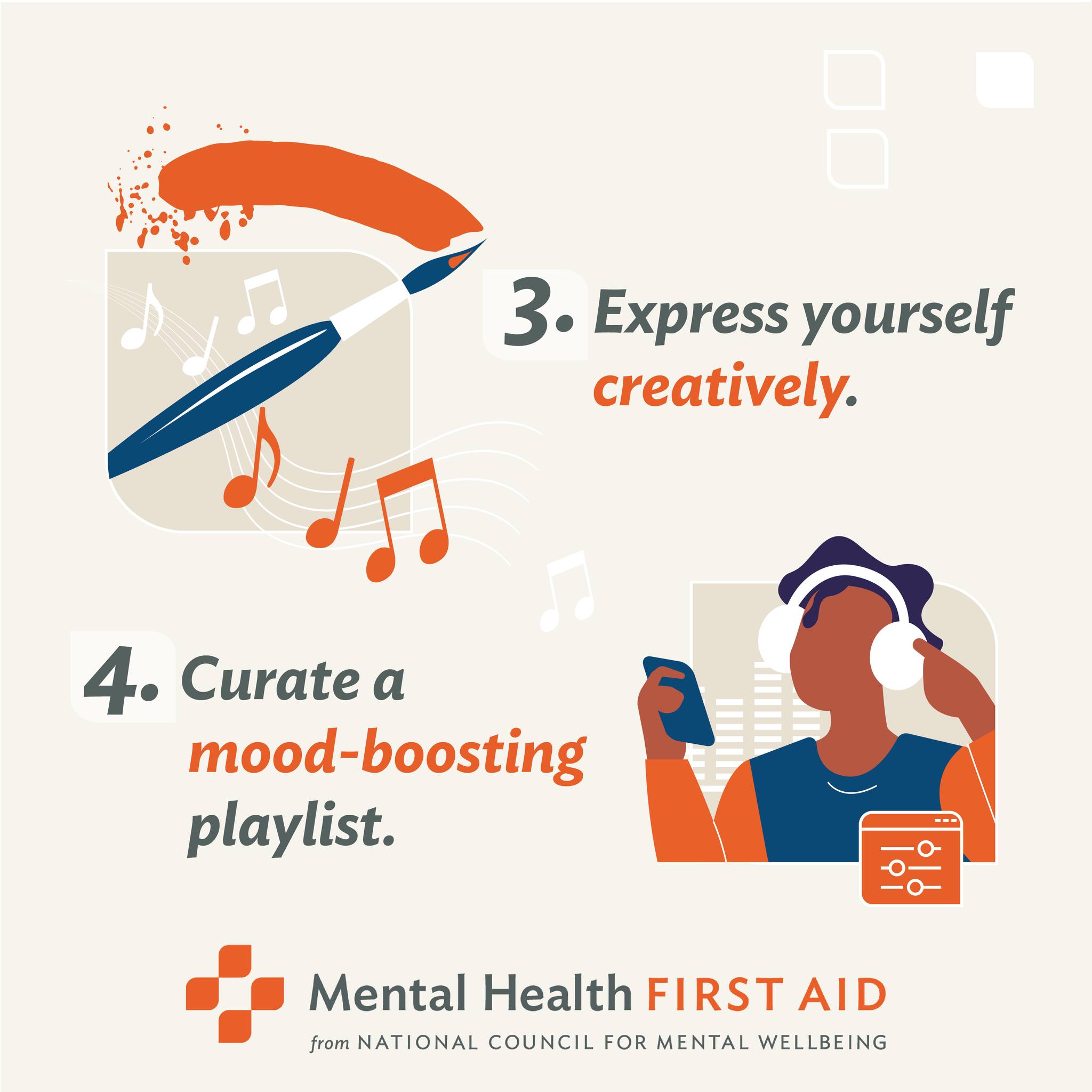 3. Express yourself creatively.

4. Curate a mood-boosting playlist.

Mental Health FIRST AID
from NATIONAL COUNCIL FOR MENTAL WELLBEING